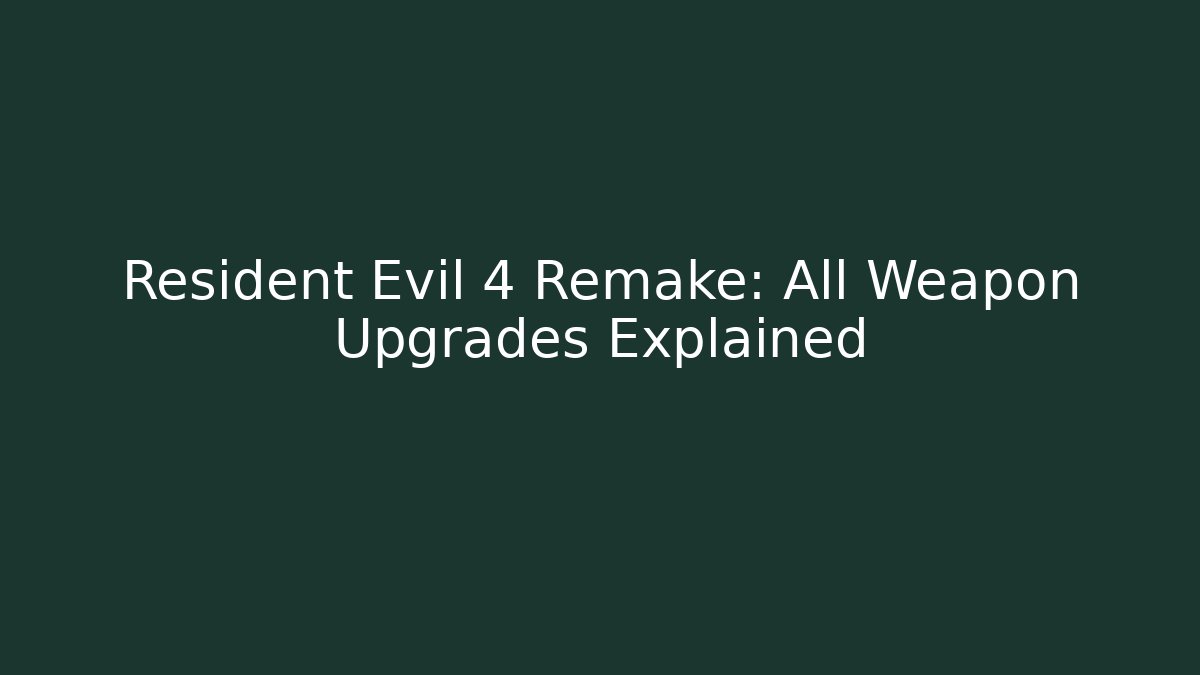 Resident Evil 4 Remake: All Weapon Upgrades Explained